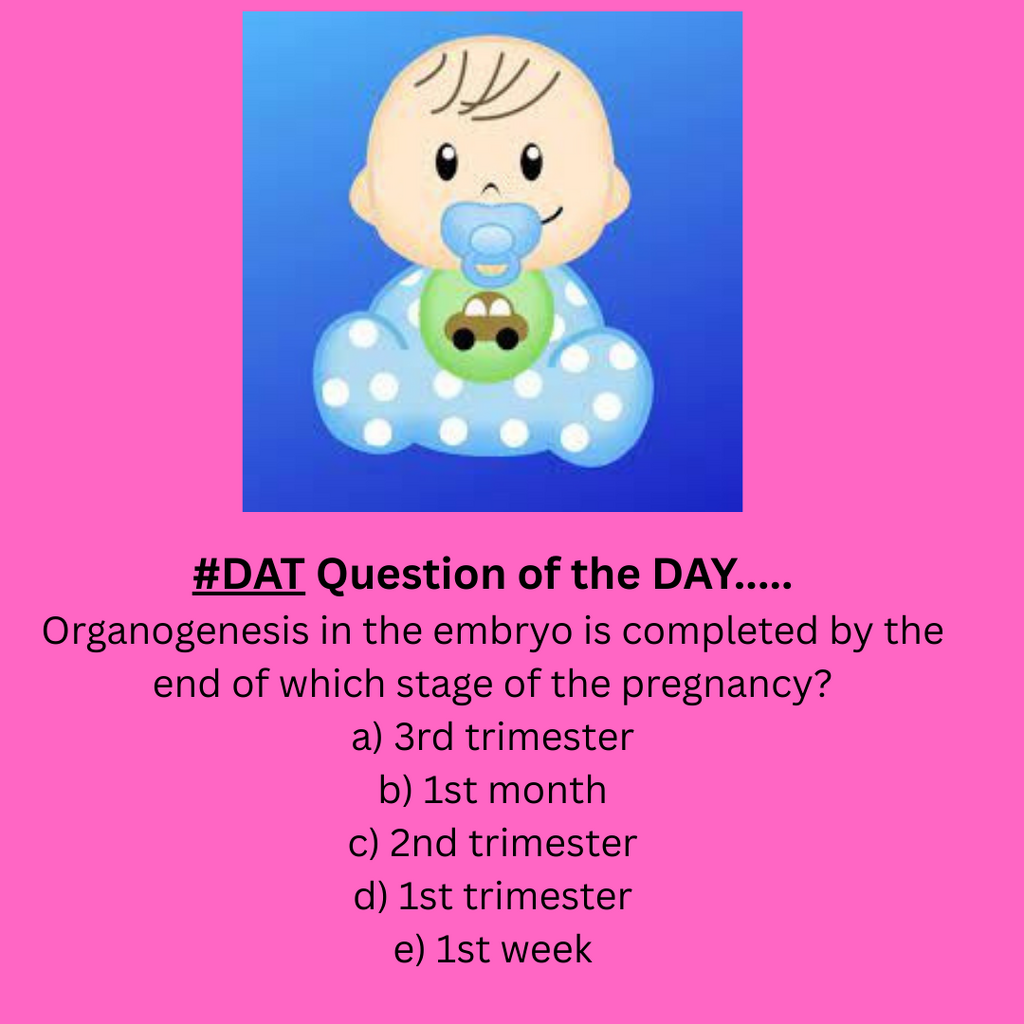 #DAT Question of the DAY.....
Organogenesis in the embryo is completed by the end of which stage of the pregnancy?
a) 3rd trimester
b) 1st month
c) 2nd trimester
d) 1st trimester
e) 1st week